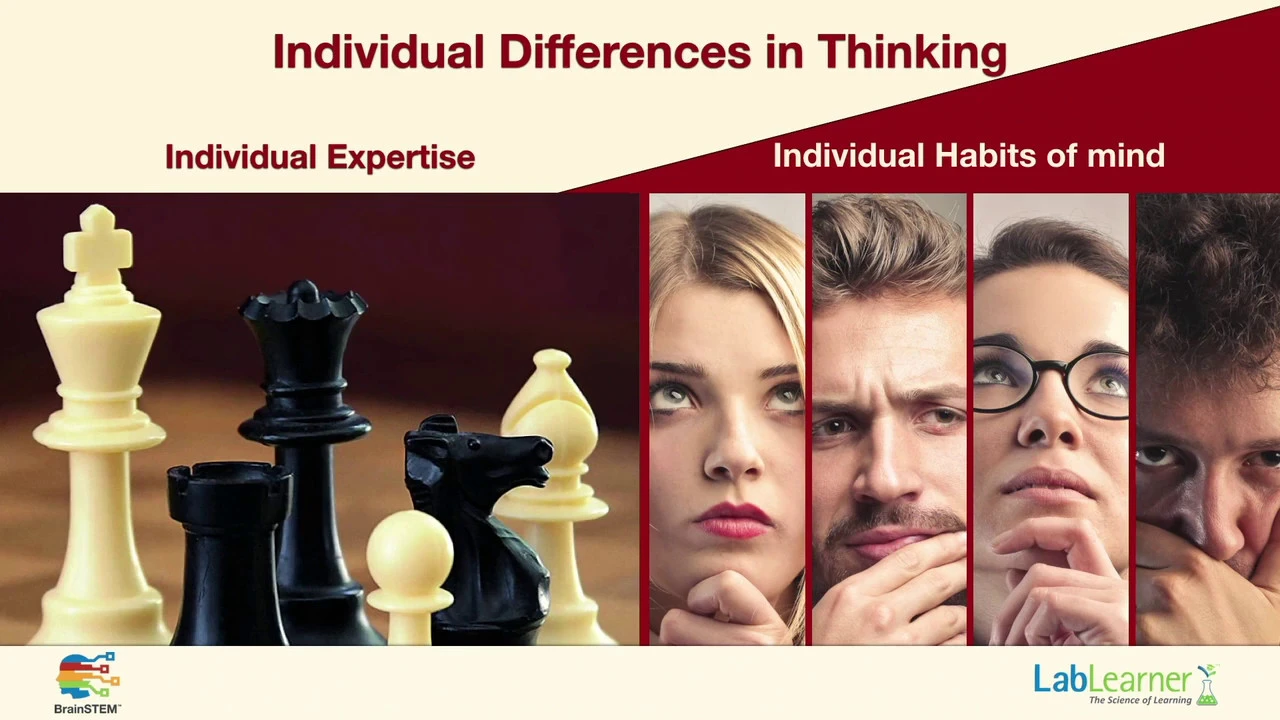 Individual Differences in Thinking

Individual Expertise

Individual Habits of mind

BrainSTEM™

LabLearner
The Science of Learning